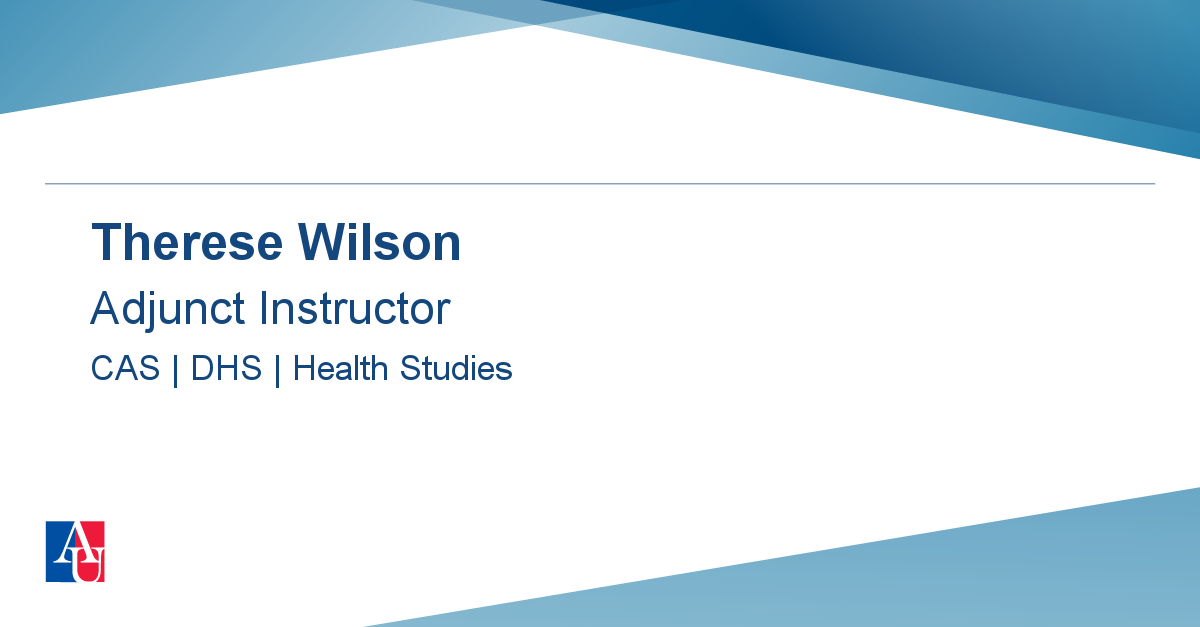 Therese Wilson

Adjunct Instructor

CAS | DHS | Health Studies

AU